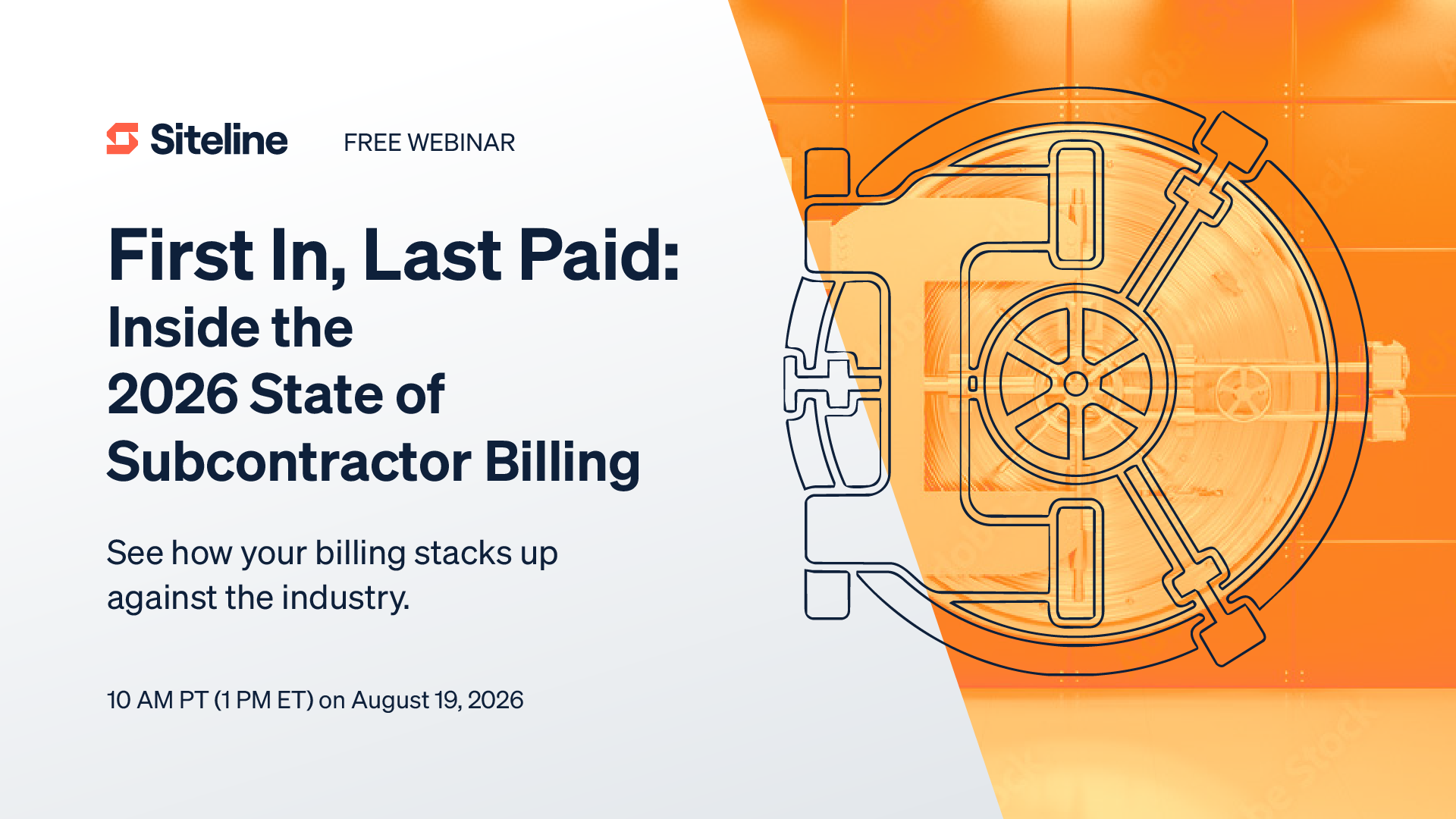 Siteline FREE WEBINAR

First In, Last Paid:
Inside the 2026 State of Subcontractor Billing

See how your billing stacks up against the industry.

10 AM PT (1 PM ET) on August 19, 2026